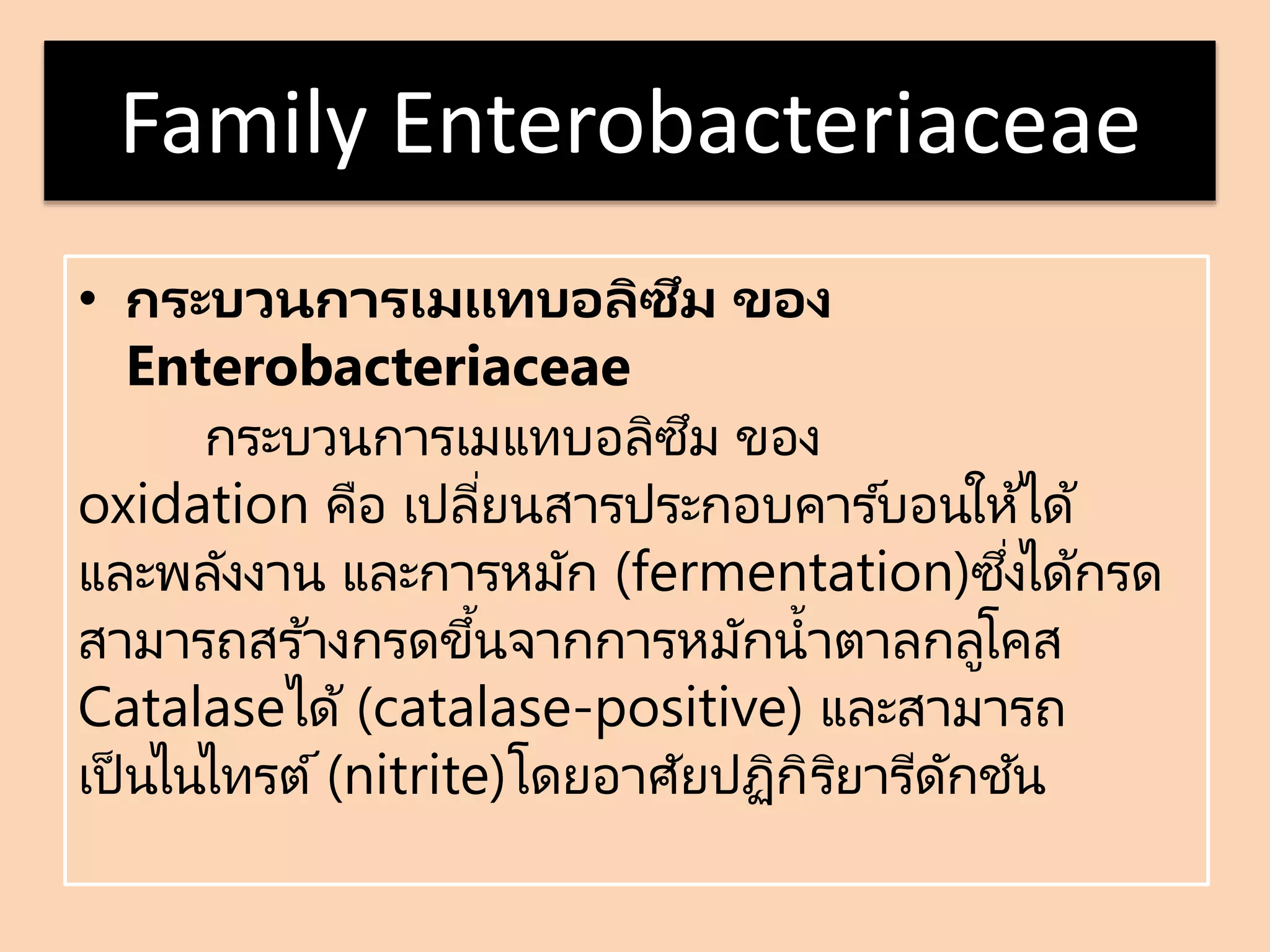 Family Enterobacteriaceae

• กระบวนการเมแทบอลิซึม ของ Enterobacteriaceae

กระบวนการเมแทบอลิซึม ของ oxidation คือ เปลี่ยนสารประกอบคาร์บอนให้ได้ และพลังงาน และการหมัก (fermentation)ซึ่งได้กรด สามารถสร้างกรดขึ้นจากการหมักน้ำตาลกลูโคส Catalaseได้ (catalase-positive) และสามารถ เป็นไนไทรต์ (nitrite)โดยอาศัยปฏิกิริยารีดักชัน